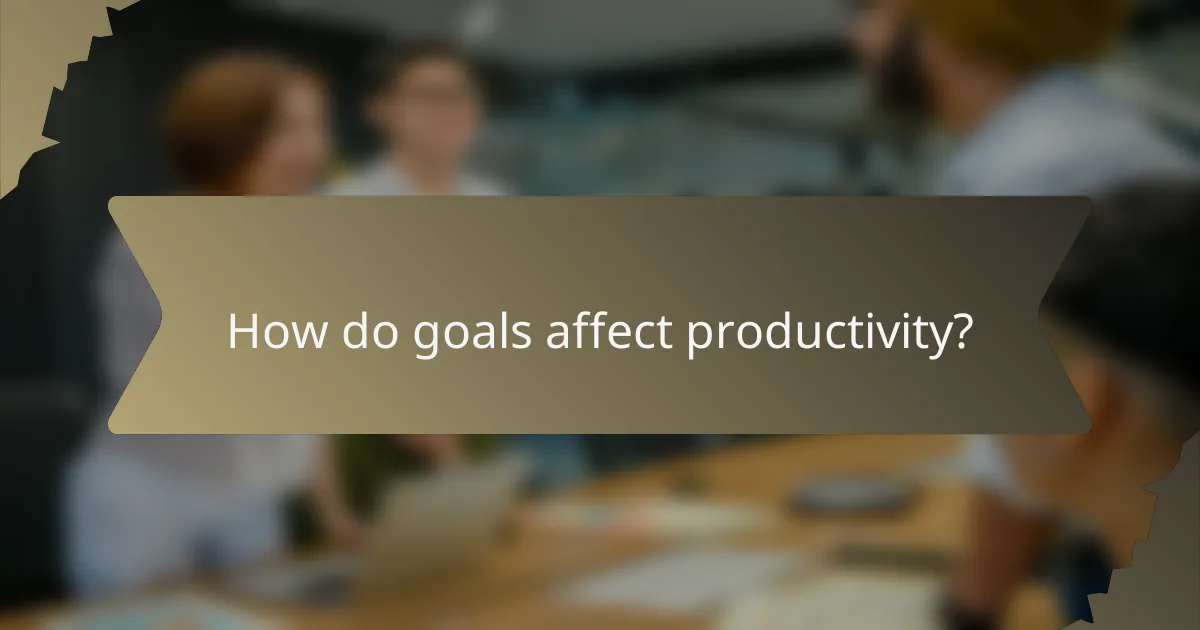 How do goals affect productivity?